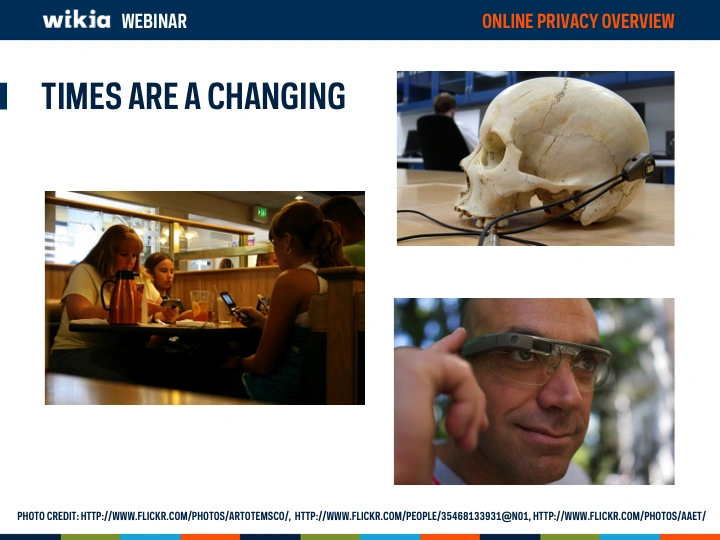 wikia WEBINAR

ONLINE PRIVACY OVERVIEW

TIMES ARE A CHANGING

PHOTO CREDIT: HTTP://WWW.FLICKR.COM/PHOTOS/ARTOTEMSCO/, HTTP://WWW.FLICKR.COM/PEOPLE/35468133931@N01, HTTP://WWW.FLICKR.COM/PHOTOS/AAET/